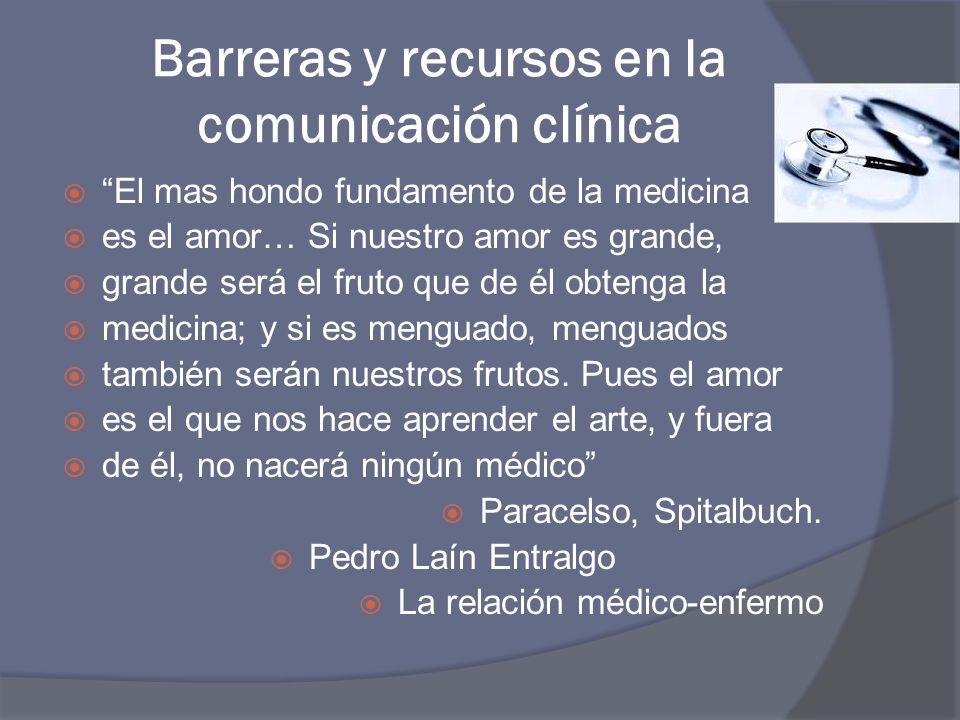 Barreras y recursos en la comunicación clínica

“El mas hondo fundamento de la medicina
es el amor… Si nuestro amor es grande,
grande será el fruto que de él obtenga la
medicina; y si es menguado, menguados
también serán nuestros frutos. Pues el amor
es el que nos hace aprender el arte, y fuera
de él, no nacerá ningún médico”

Paracelso, Spitalbuch.

Pedro Laín Entralgo

La relación médico-enfermo